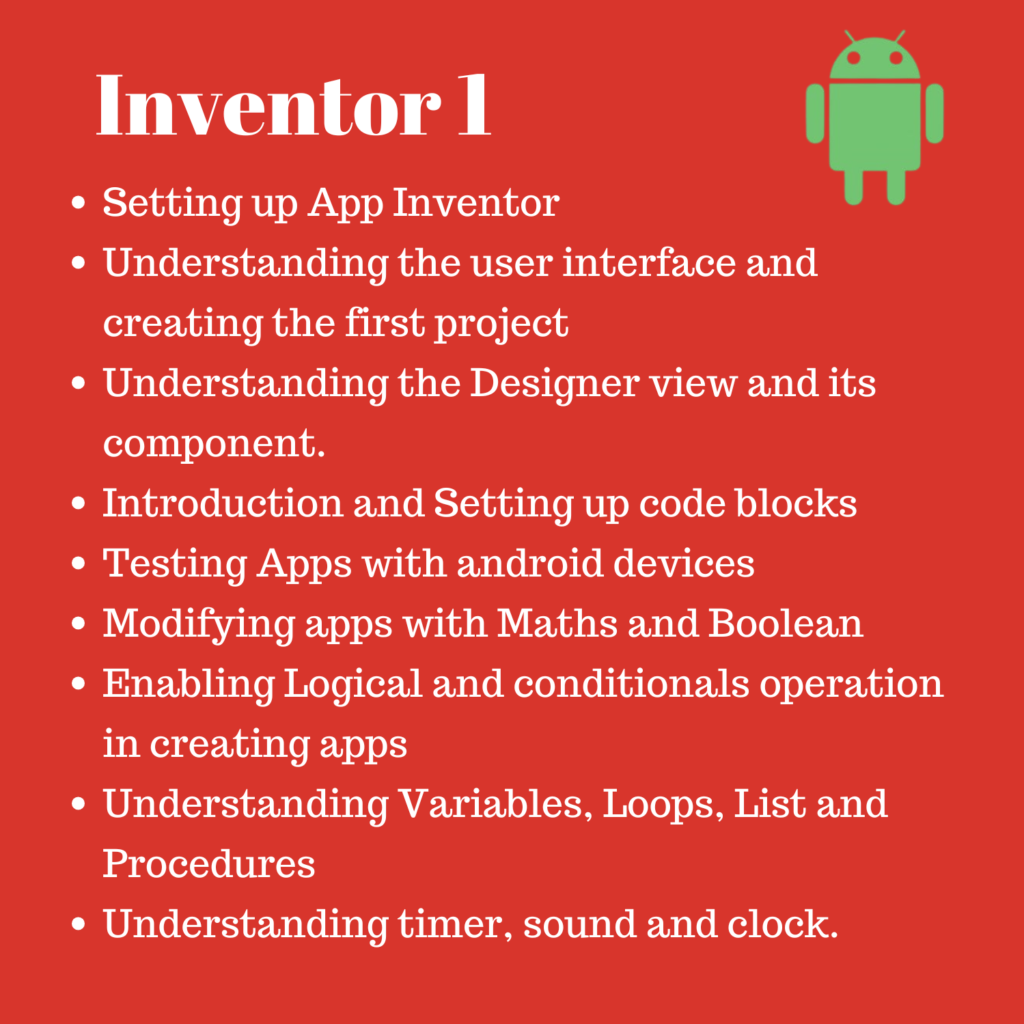 Inventor 1

- Setting up App Inventor
- Understanding the user interface and creating the first project
- Understanding the Designer view and its component.
- Introduction and Setting up code blocks
- Testing Apps with android devices
- Modifying apps with Maths and Boolean
- Enabling Logical and conditionals operation in creating apps
- Understanding Variables, Loops, List and Procedures
- Understanding timer, sound and clock.